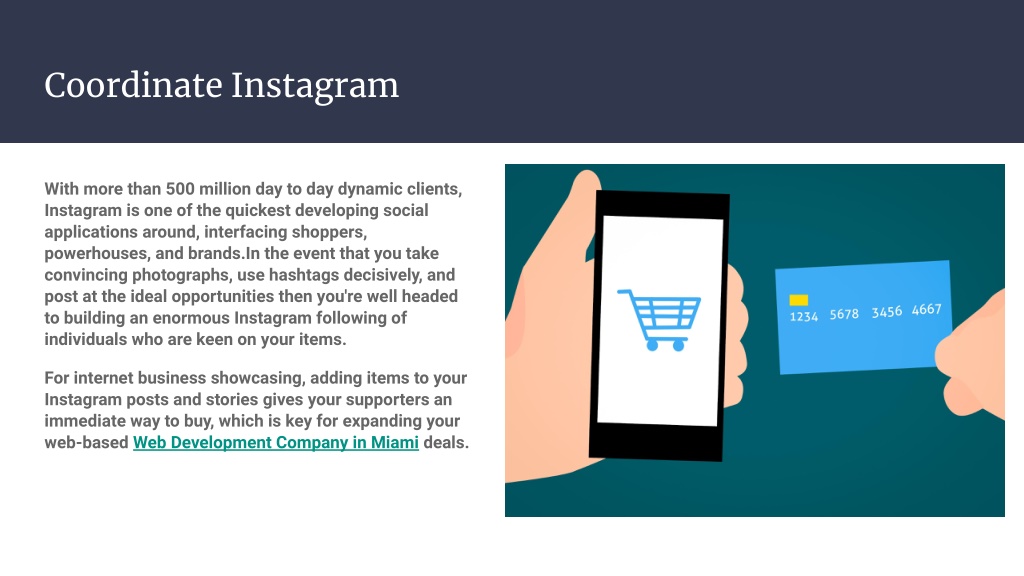 Coordinate Instagram

With more than 500 million day to day dynamic clients, Instagram is one of the quickest developing social applications around, interfacing shoppers, powerhouses, and brands.In the event that you take convincing photographs, use hashtags decisively, and post at the ideal opportunities then you're well headed to building an enormous Instagram following of individuals who are keen on your items.

For internet business showcasing, adding items to your Instagram posts and stories gives your supporters an immediate way to buy, which is key for expanding your web-based Web Development Company in Miami deals.

1234 5678 3456 4667